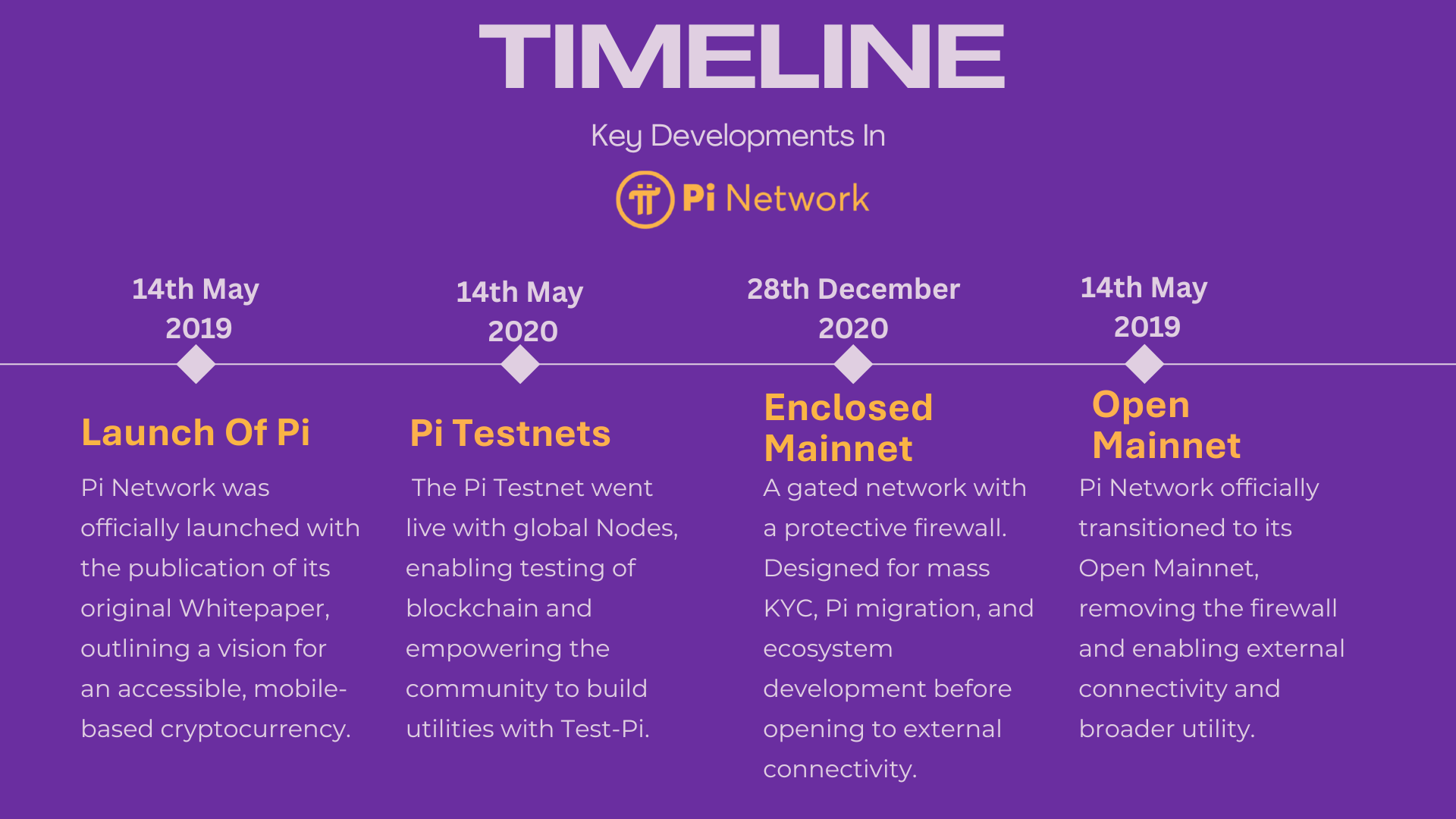 TIMELINE

Key Developments In

Pi Network

14th May 2019

Launch Of Pi

Pi Network was officially launched with the publication of its original Whitepaper, outlining a vision for an accessible, mobile-based cryptocurrency.

14th May 2020

Pi Testnets

The Pi Testnet went live with global Nodes, enabling testing of blockchain and empowering the community to build utilities with Test-Pi.

28th December 2020

Enclosed Mainnet

A gated network with a protective firewall. Designed for mass KYC, Pi migration, and ecosystem development before opening to external connectivity.

14th May 2019

Open Mainnet

Pi Network officially transitioned to its Open Mainnet, removing the firewall and enabling external connectivity and broader utility.